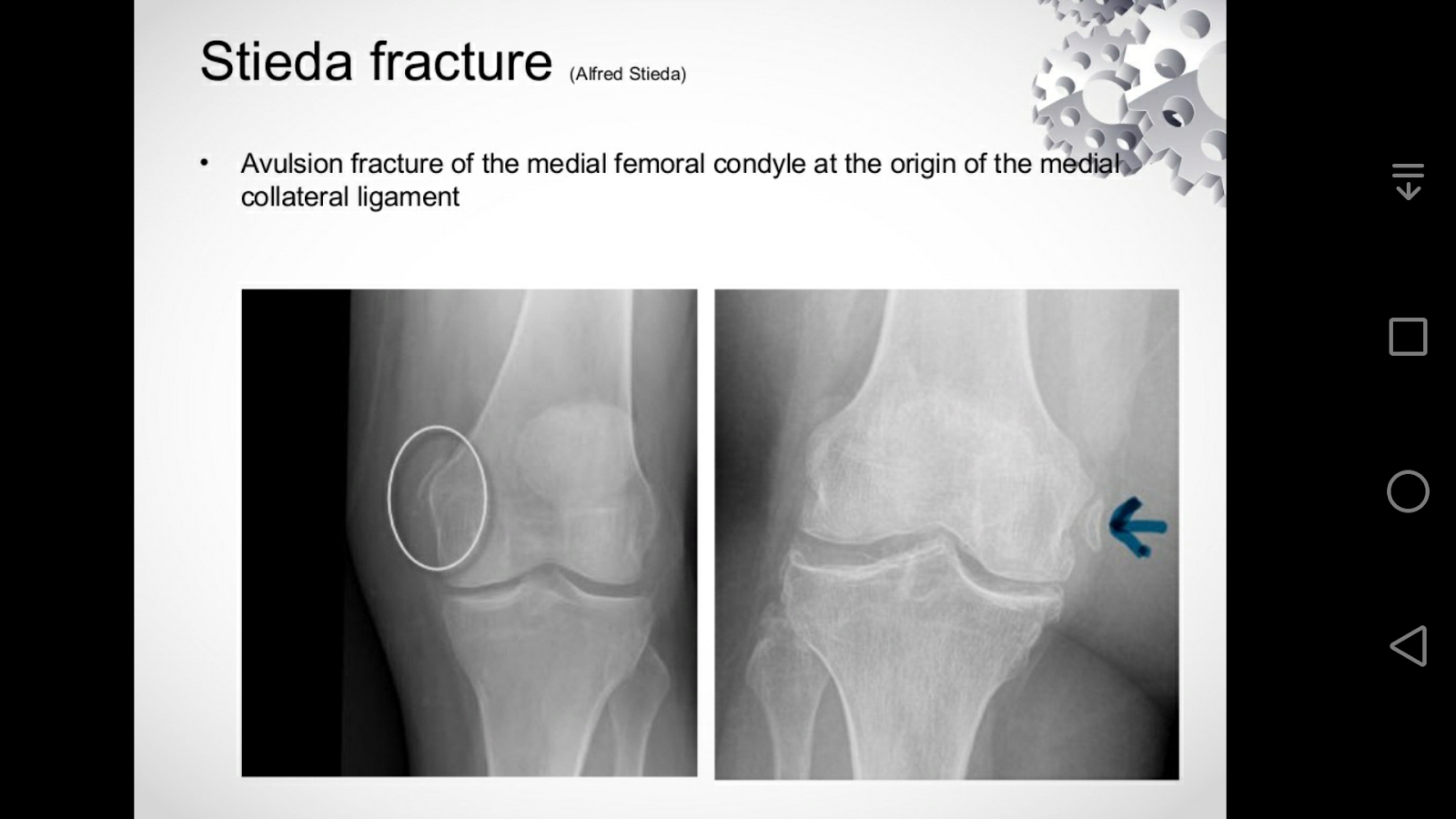 Stieda fracture (Alfred Stieda)

• Avulsion fracture of the medial femoral condyle at the origin of the medial collateral ligament